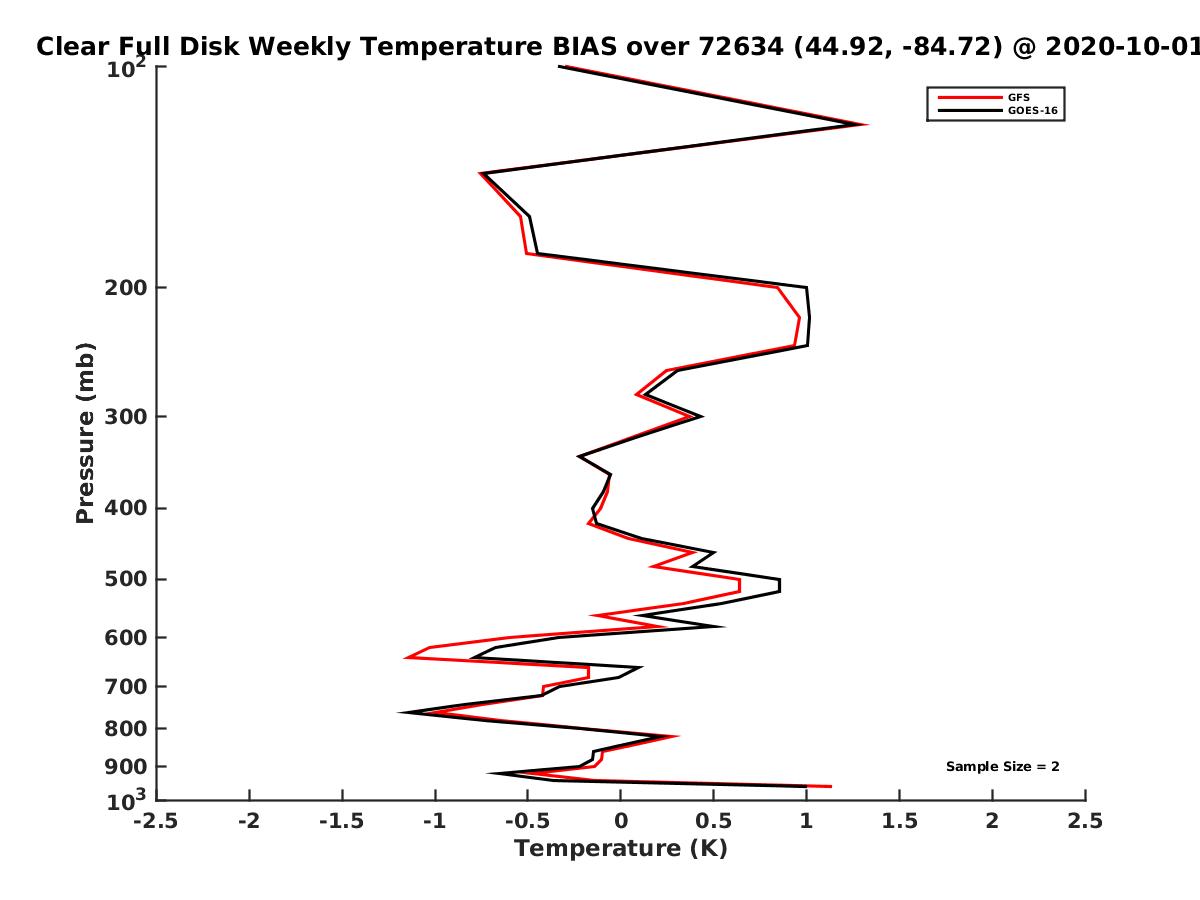 Clear Full Disk Weekly Temperature BIAS over 72634 (44.92, -84.72) @ 2020-10-01

GFS
GOES-16

Pressure (mb)

$10^2$
200
300
400
500
600
700
800
900
$10^3$

Sample Size = 2

-2.5 -2 -1.5 -1 -0.5 0 0.5 1 1.5 2 2.5

Temperature (K)